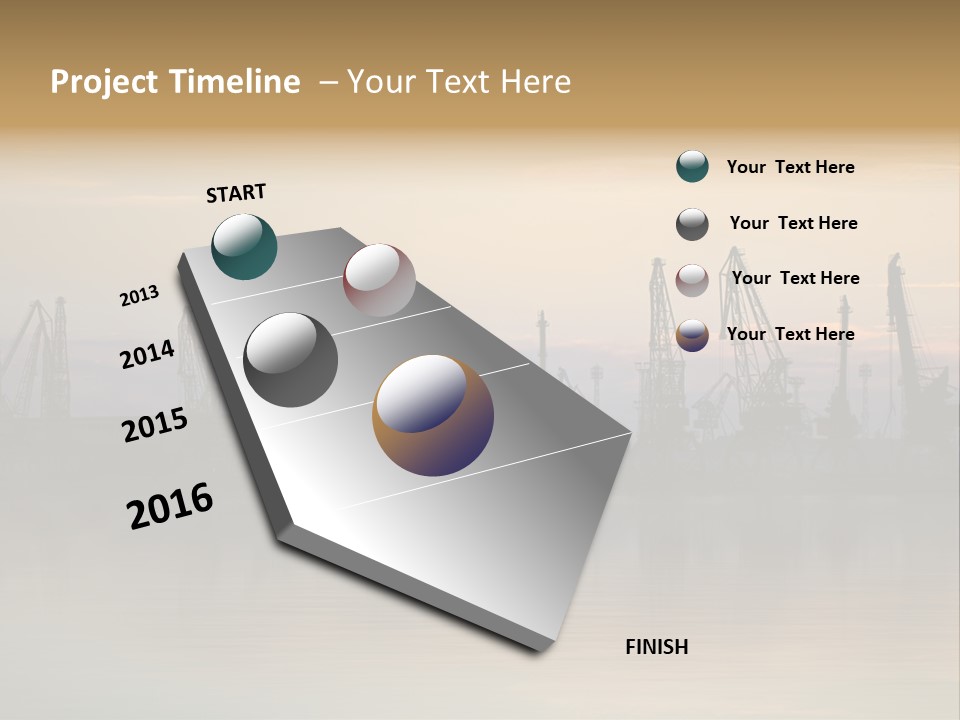 Project Timeline – Your Text Here

START

2013

2014

2015

2016

FINISH

Your Text Here

Your Text Here

Your Text Here

Your Text Here